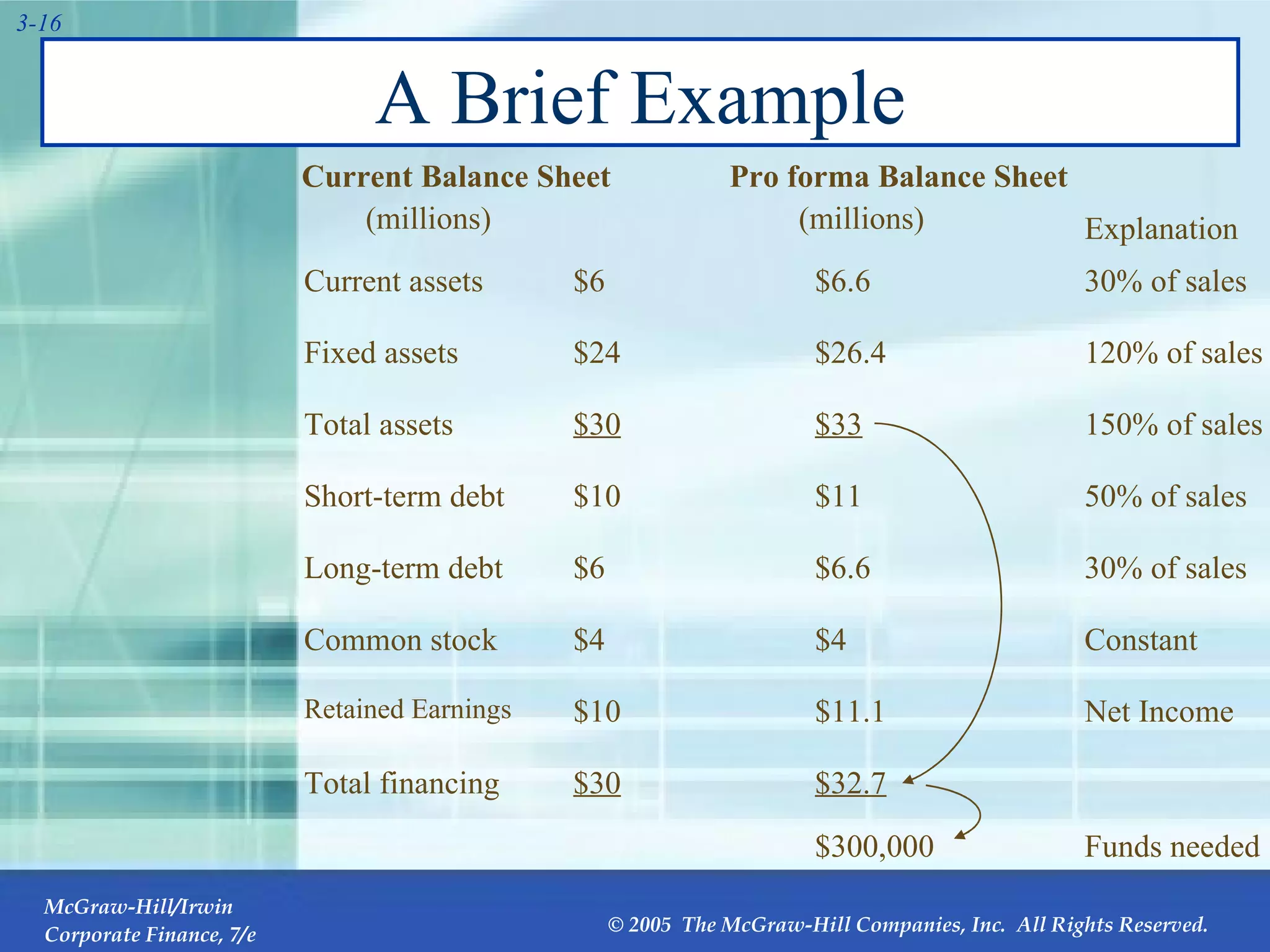 3-16

A Brief Example

| Current Balance Sheet (millions) | | Pro forma Balance Sheet (millions) | Explanation |
|---|---|---|---|
| Current assets | \$6 | \$6.6 | 30% of sales |
| Fixed assets | \$24 | \$26.4 | 120% of sales |
| Total assets | \$30 | \$33 | 150% of sales |
| Short-term debt | \$10 | \$11 | 50% of sales |
| Long-term debt | \$6 | \$6.6 | 30% of sales |
| Common stock | \$4 | \$4 | Constant |
| Retained Earnings | \$10 | \$11.1 | Net Income |
| Total financing | \$30 | \$32.7 | |
| | | \$300,000 | Funds needed |

McGraw-Hill/Irwin
Corporate Finance, 7/e

© 2005 The McGraw-Hill Companies, Inc. All Rights Reserved.